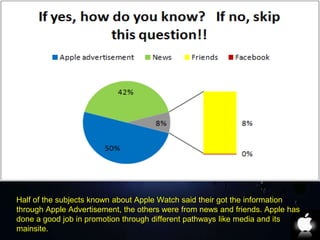 If yes, how do you know? If no, skip this question!!

Apple advertisement News Friends Facebook

42%

8%

50%

8%

0%

Half of the subjects known about Apple Watch said their got the information through Apple Advertisement, the others were from news and friends. Apple has done a good job in promotion through different pathways like media and its mainsite.